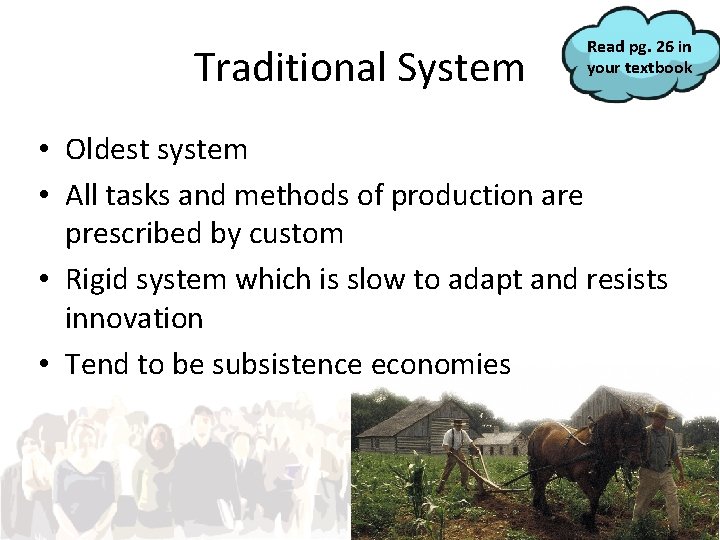 Traditional System

Read pg. 26 in your textbook

• Oldest system
• All tasks and methods of production are prescribed by custom
• Rigid system which is slow to adapt and resists innovation
• Tend to be subsistence economies